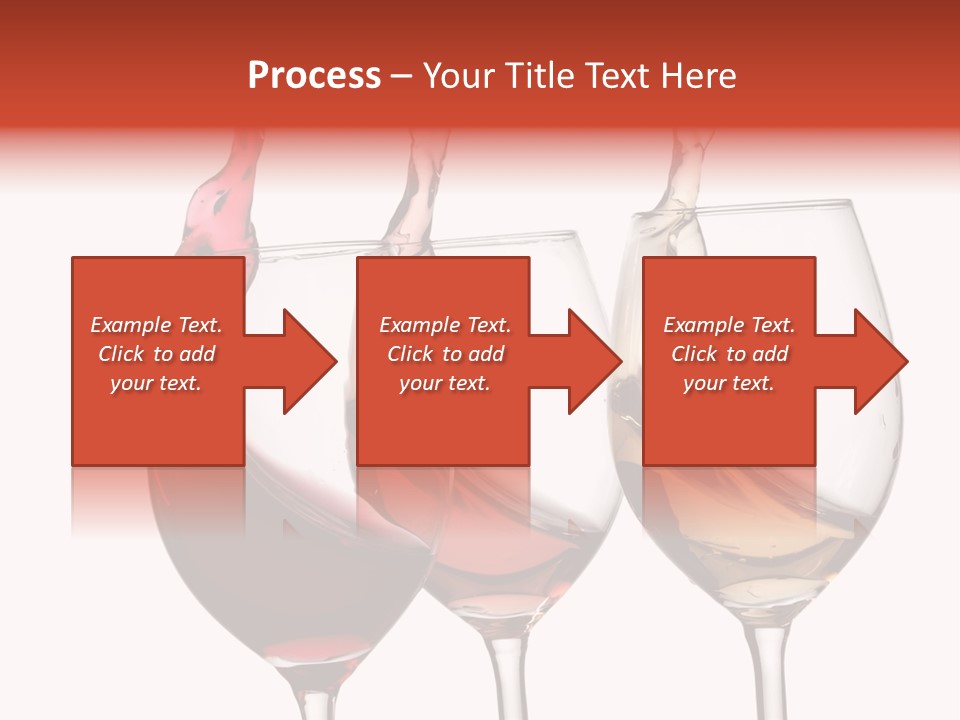 Process – Your Title Text Here

Example Text. Click to add your text.

Example Text. Click to add your text.

Example Text. Click to add your text.